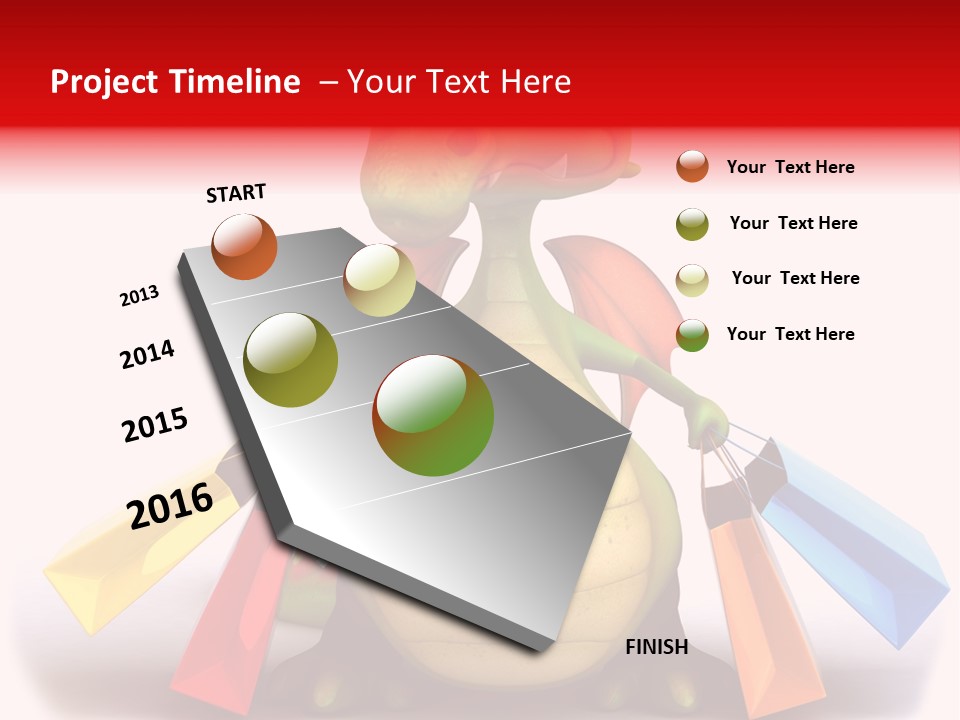 Project Timeline – Your Text Here

START

2013

2014

2015

2016

FINISH

Your Text Here

Your Text Here

Your Text Here

Your Text Here